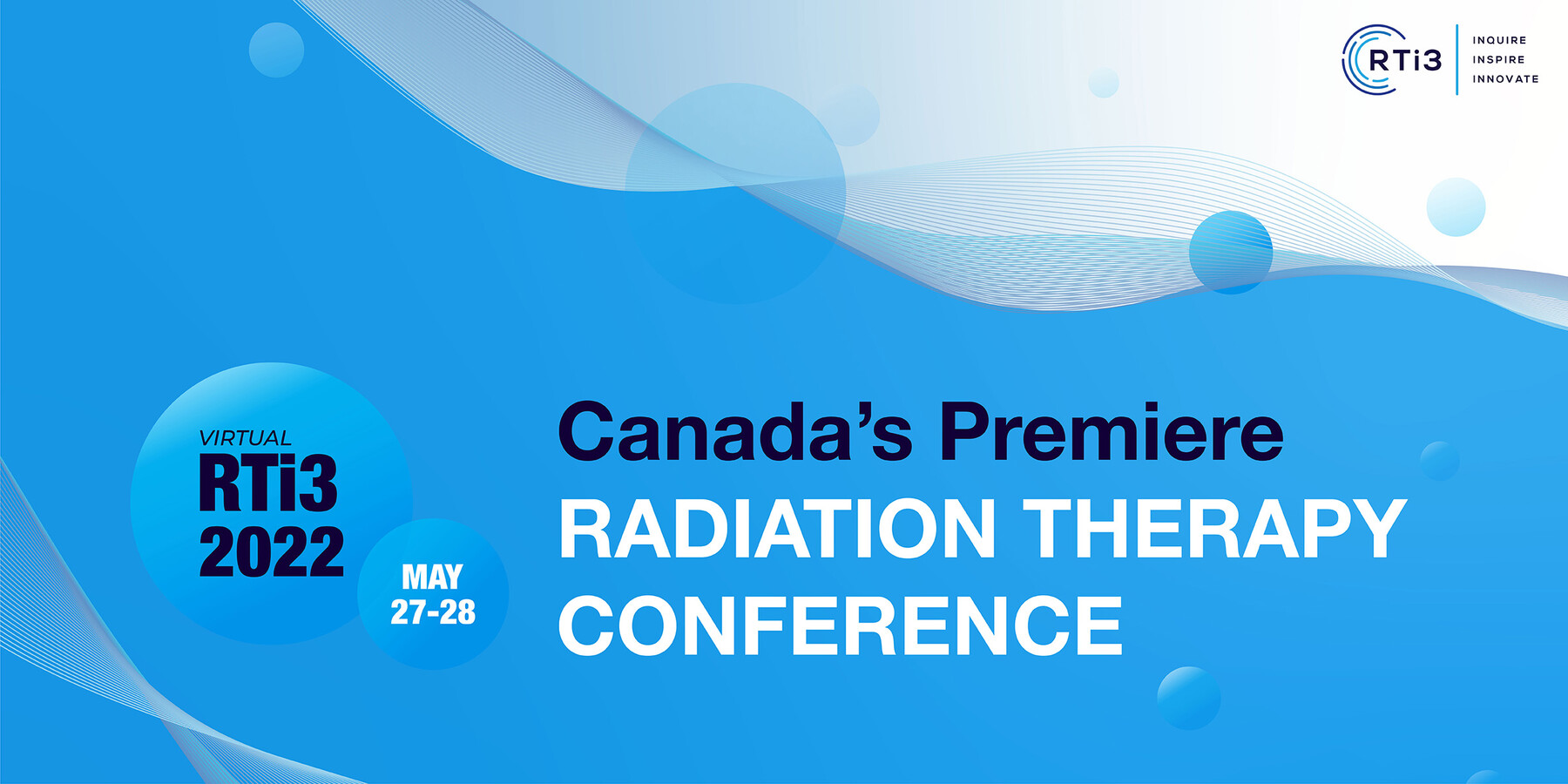 RTi3
INQUIRE
INSPIRE
INNOVATE

VIRTUAL
RTi3
2022

MAY
27-28

Canada's Premiere
RADIATION THERAPY
CONFERENCE